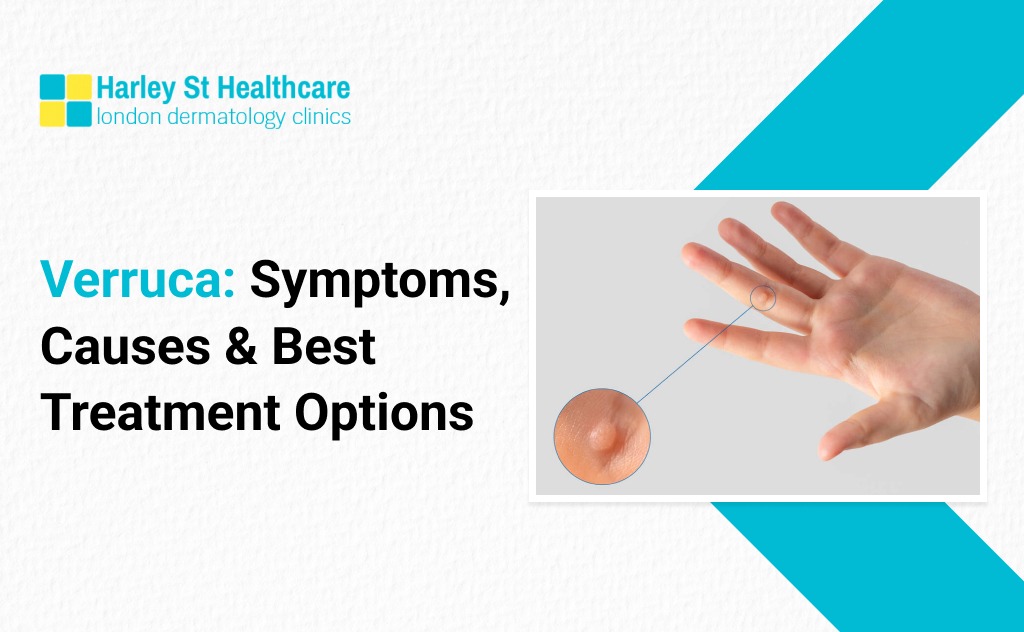 Harley St Healthcare
london dermatology clinics

Verruca: Symptoms, Causes & Best Treatment Options